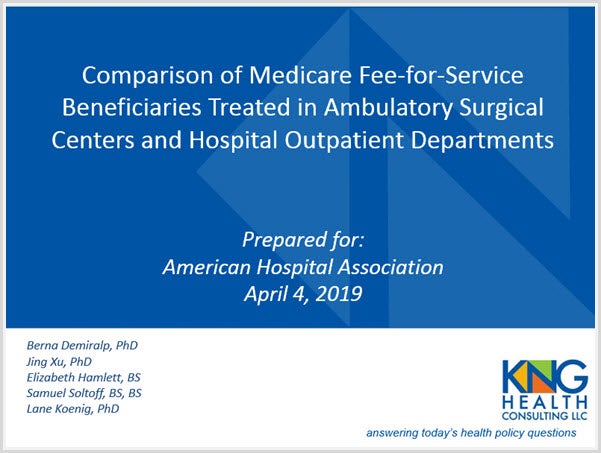 Comparison of Medicare Fee-for-Service Beneficiaries Treated in Ambulatory Surgical Centers and Hospital Outpatient Departments

Prepared for:
American Hospital Association
April 4, 2019

Berna Demiralp, PhD
Jing Xu, PhD
Elizabeth Hamlett, BS
Samuel Soltoff, BS, BS
Lane Koenig, PhD

KNG
HEALTH
CONSULTING LLC
answering today's health policy questions